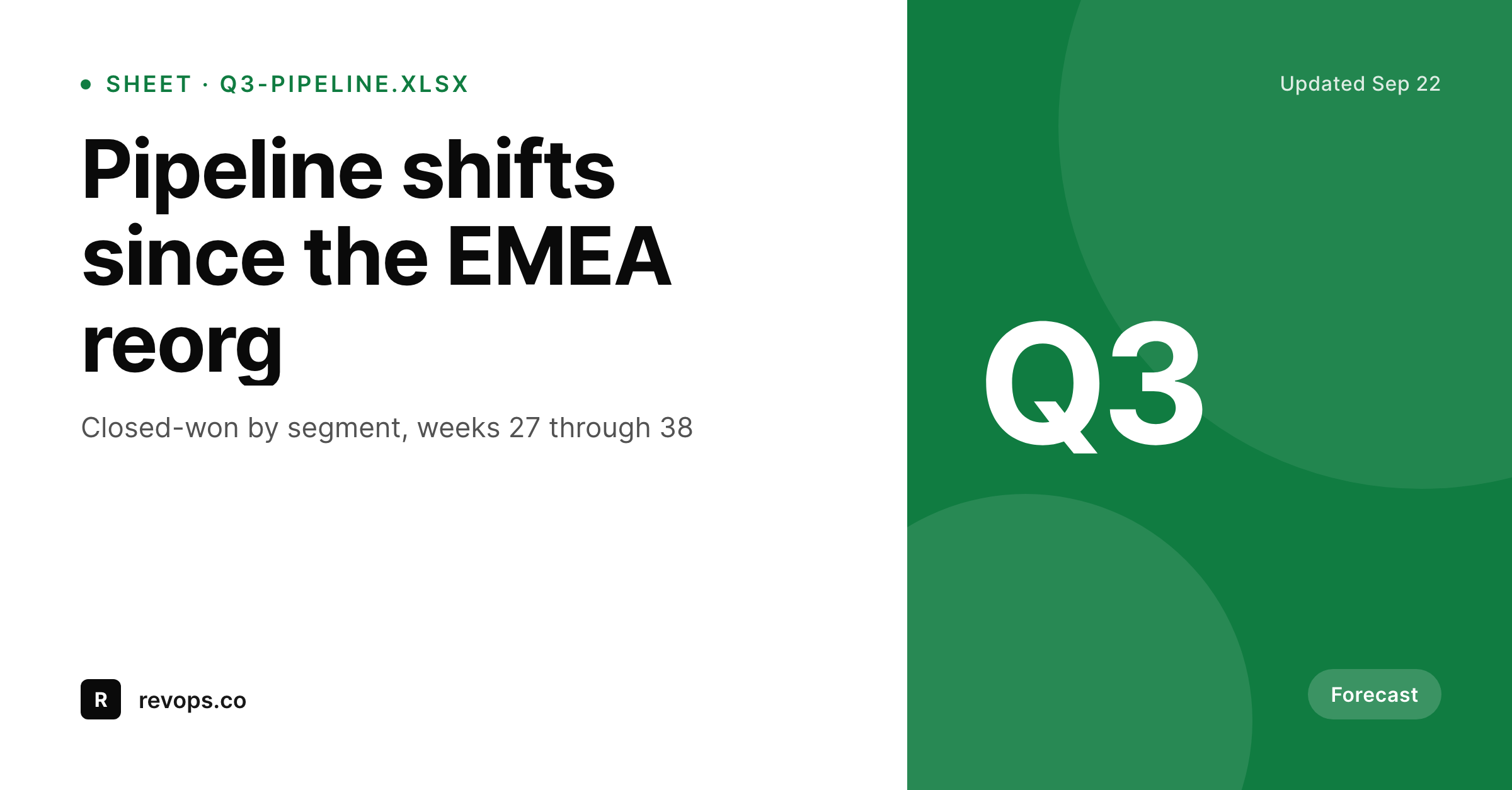 SHEET · Q3-PIPELINE.XLSX

Pipeline shifts since the EMEA reorg

Closed-won by segment, weeks 27 through 38

R revops.co

Updated Sep 22

Q3

Forecast